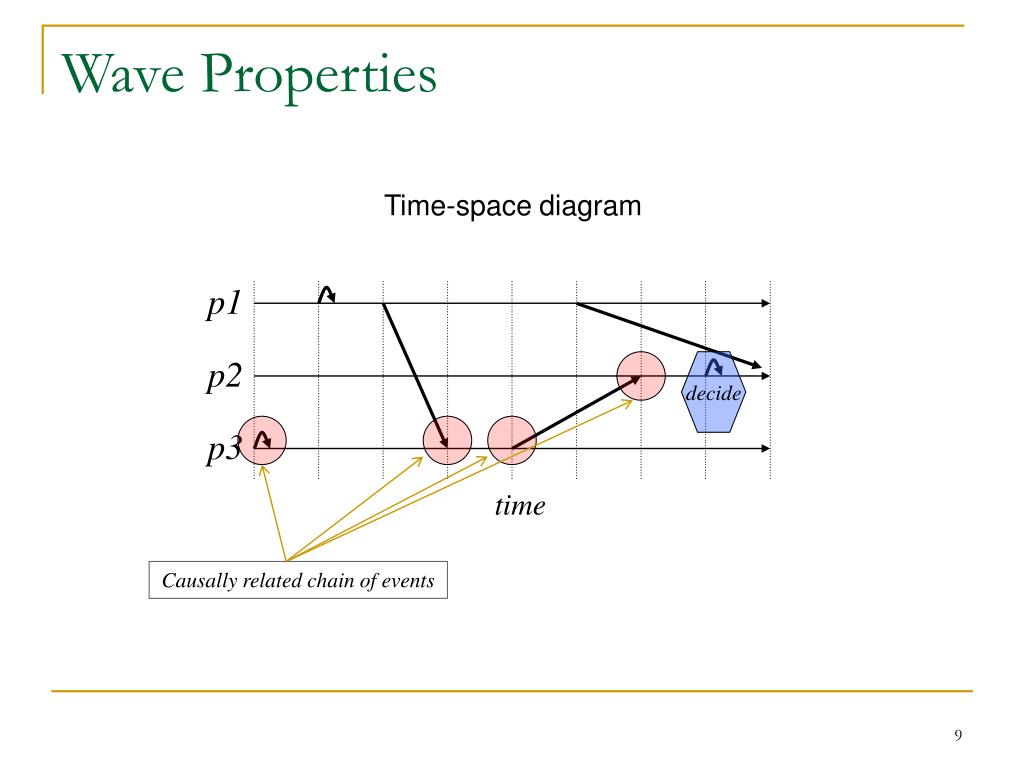 Wave Properties

Time-space diagram

p1

p2

p3

decide

time

Causally related chain of events

9